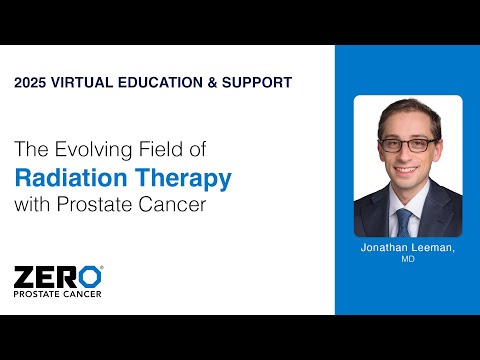 2025 VIRTUAL EDUCATION & SUPPORT

The Evolving Field of
Radiation Therapy
with Prostate Cancer

ZERO®
PROSTATE CANCER

Jonathan Leeman,
MD